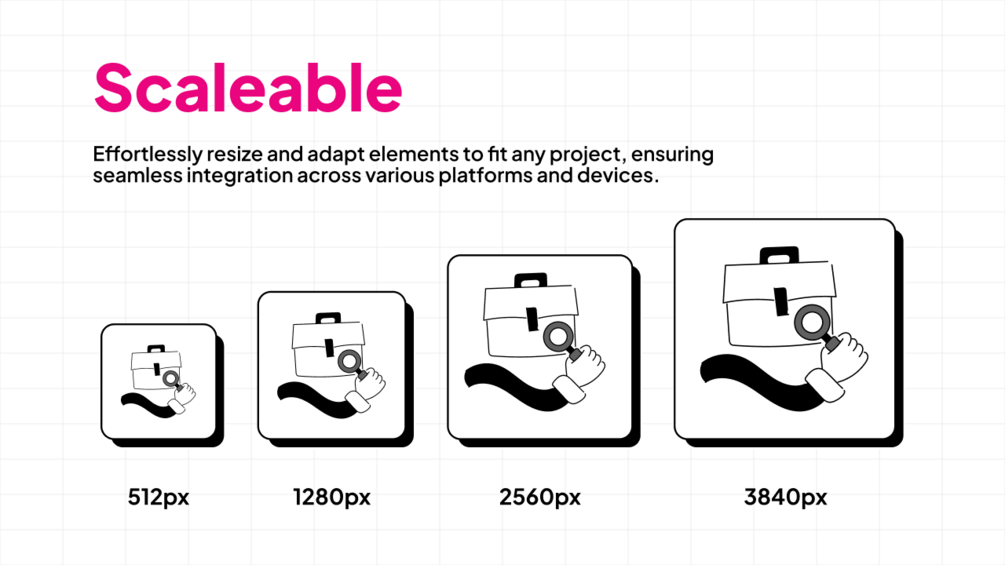 Scaleable

Effortlessly resize and adapt elements to fit any project, ensuring seamless integration across various platforms and devices.

512px

1280px

2560px

3840px